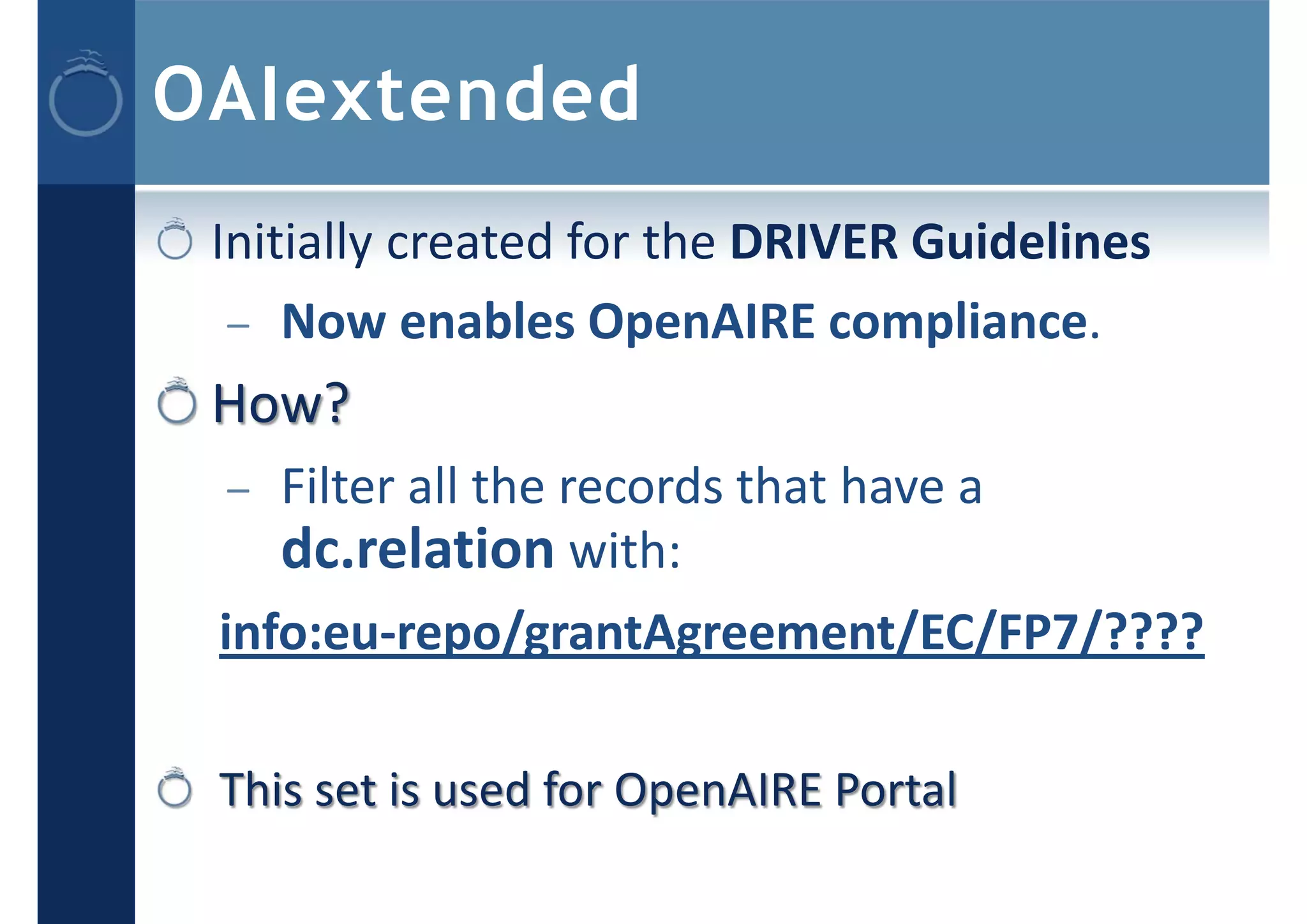 OAIextended

Initially created for the DRIVER Guidelines

– Now enables OpenAIRE compliance.

How?

– Filter all the records that have a dc.relation with:

info:eu-repo/grantAgreement/EC/FP7/????

This set is used for OpenAIRE Portal